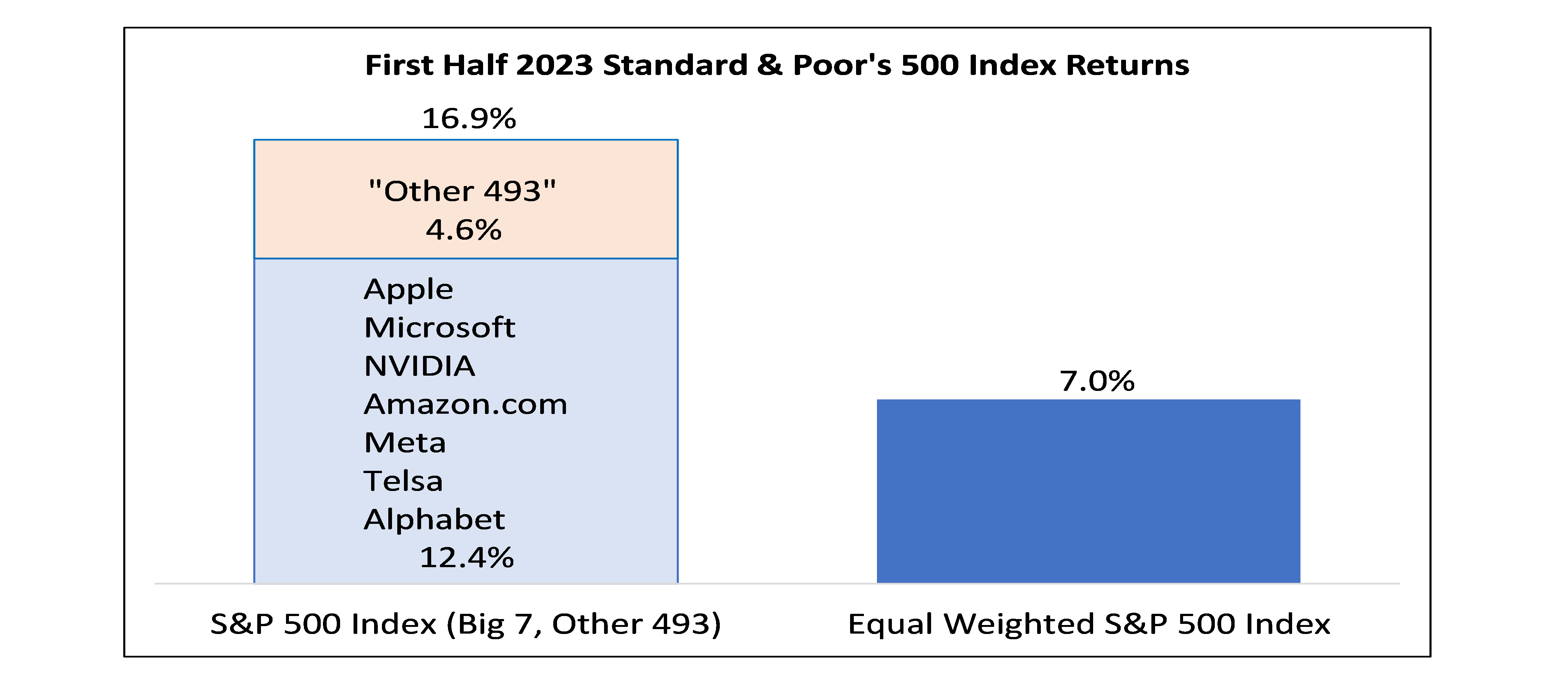 First Half 2023 Standard & Poor's 500 Index Returns

16.9%

"Other 493"
4.6%

Apple
Microsoft
NVIDIA
Amazon.com
Meta
Telsa
Alphabet
12.4%

7.0%

S&P 500 Index (Big 7, Other 493)

Equal Weighted S&P 500 Index